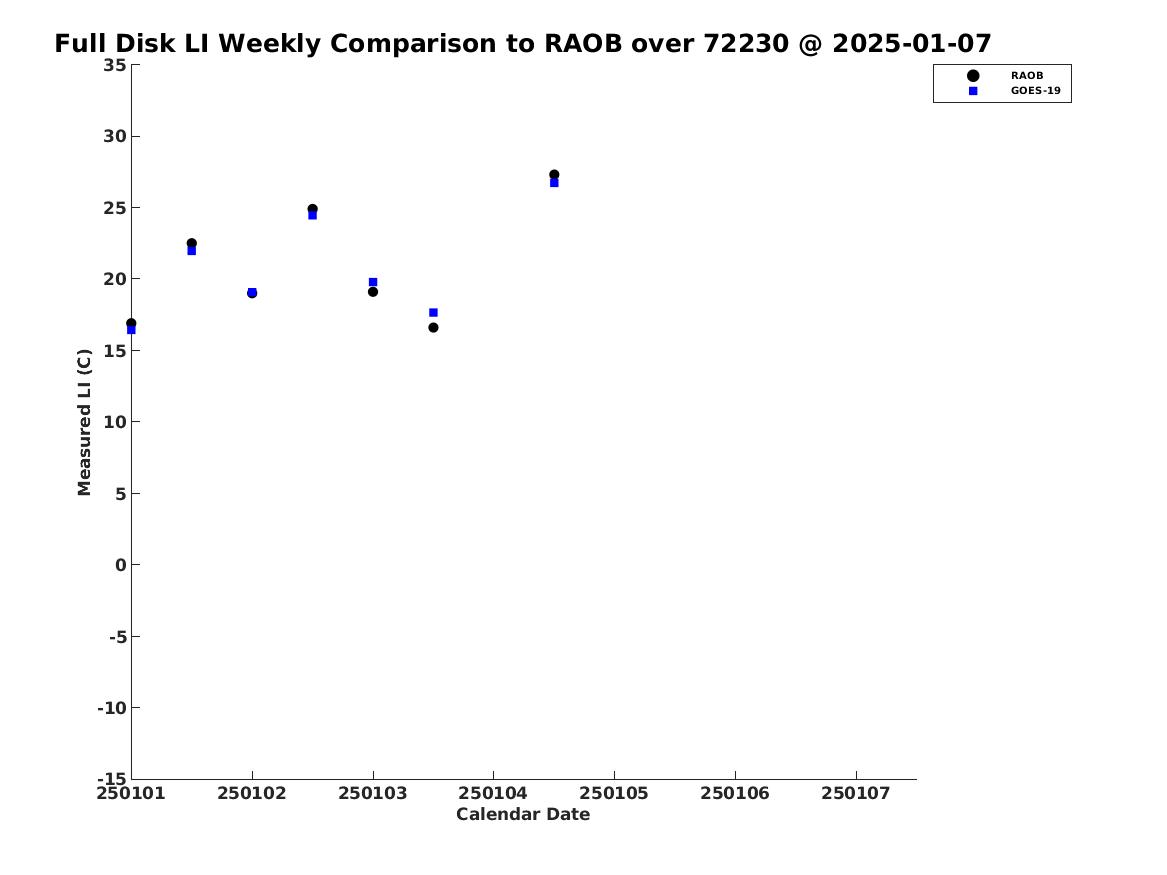 Full Disk LI Weekly Comparison to RAOB over 72230 @ 2025-01-07

RAOB
GOES-19

Measured LI (C)

35
30
25
20
15
10
5
0
-5
-10
-15

250101 250102 250103 250104 250105 250106 250107

Calendar Date